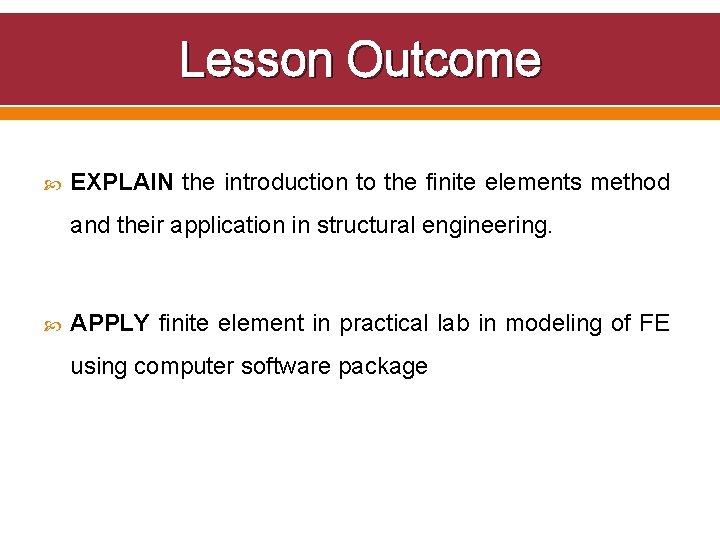 Lesson Outcome

EXPLAIN the introduction to the finite elements method and their application in structural engineering.

APPLY finite element in practical lab in modeling of FE using computer software package